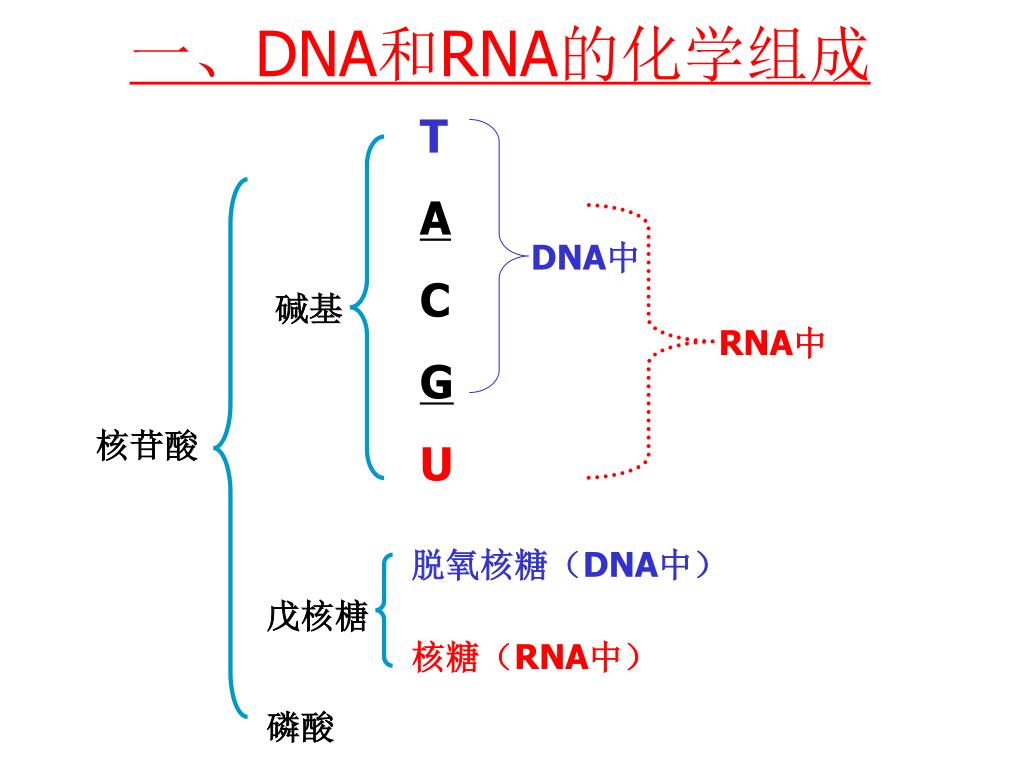 一、DNA和RNA的化学组成

核苷酸

碱基

T

A

C

G

U

DNA中

RNA中

戊核糖

脱氧核糖（DNA中）

核糖（RNA中）

磷酸